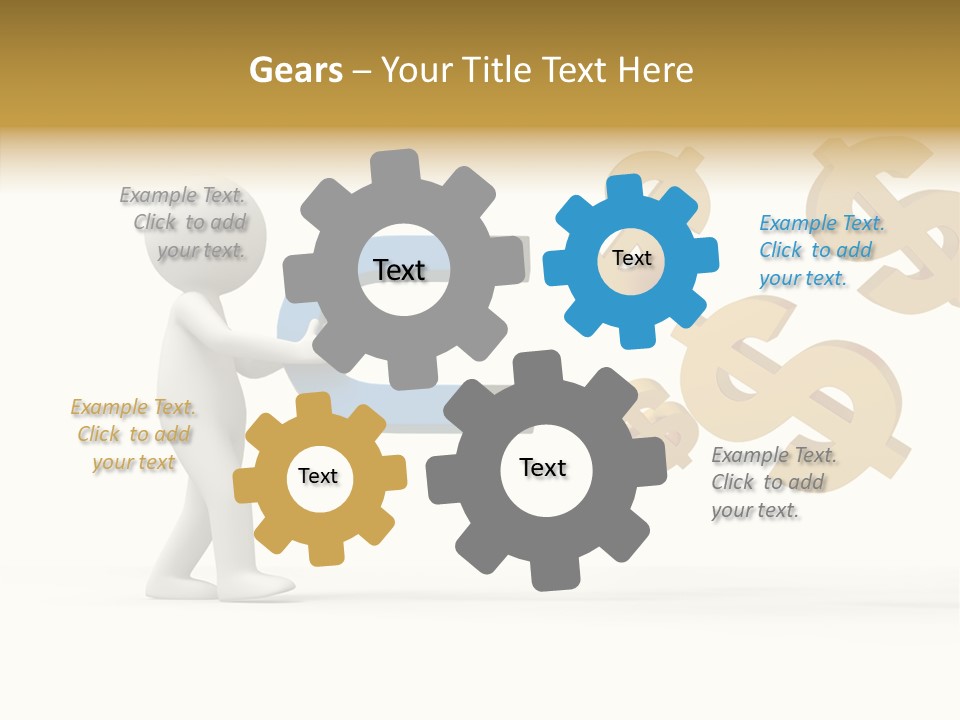 Gears – Your Title Text Here

Example Text. Click to add your text.

Text

Text

Example Text. Click to add your text.

Example Text. Click to add your text

Text

Text

Example Text. Click to add your text.